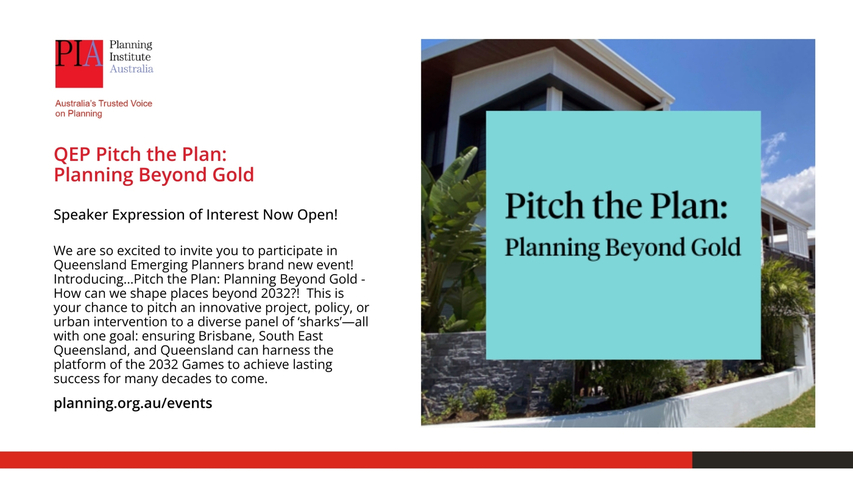 PIA Planning Institute Australia

Australia's Trusted Voice on Planning

QEP Pitch the Plan: Planning Beyond Gold

Speaker Expression of Interest Now Open!

We are so excited to invite you to participate in Queensland Emerging Planners brand new event! Introducing...Pitch the Plan: Planning Beyond Gold - How can we shape places beyond 2032?! This is your chance to pitch an innovative project, policy, or urban intervention to a diverse panel of 'sharks'—all with one goal: ensuring Brisbane, South East Queensland, and Queensland can harness the platform of the 2032 Games to achieve lasting success for many decades to come.

planning.org.au/events

Pitch the Plan:
Planning Beyond Gold